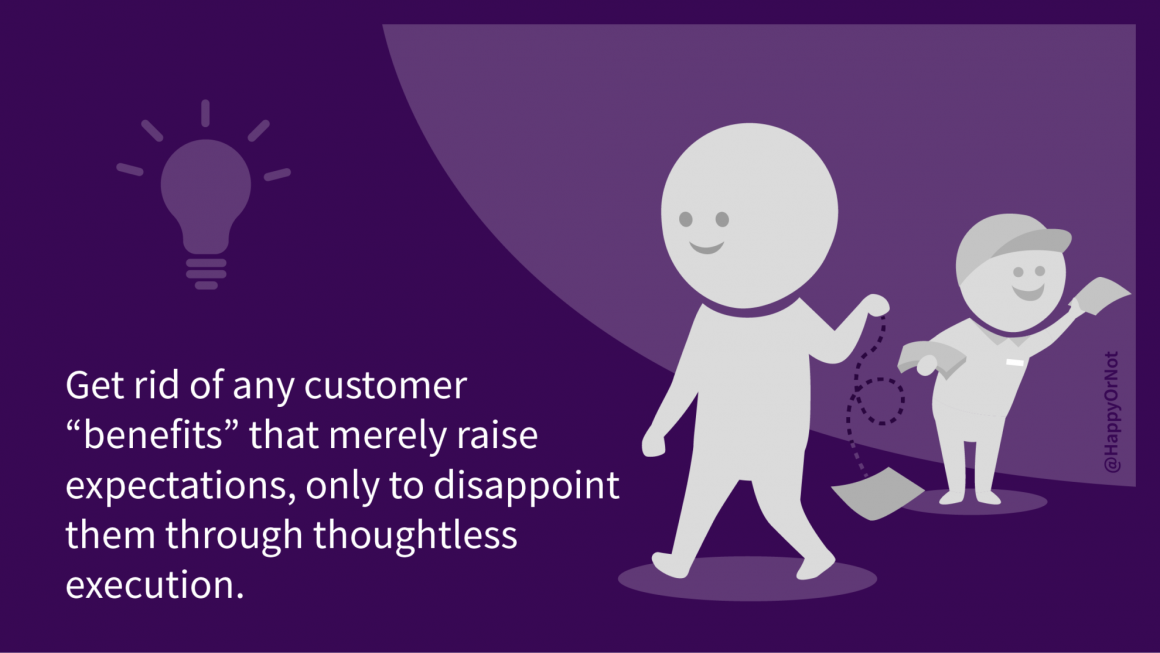 Get rid of any customer “benefits” that merely raise expectations, only to disappoint them through thoughtless execution.

@HappyOrNot